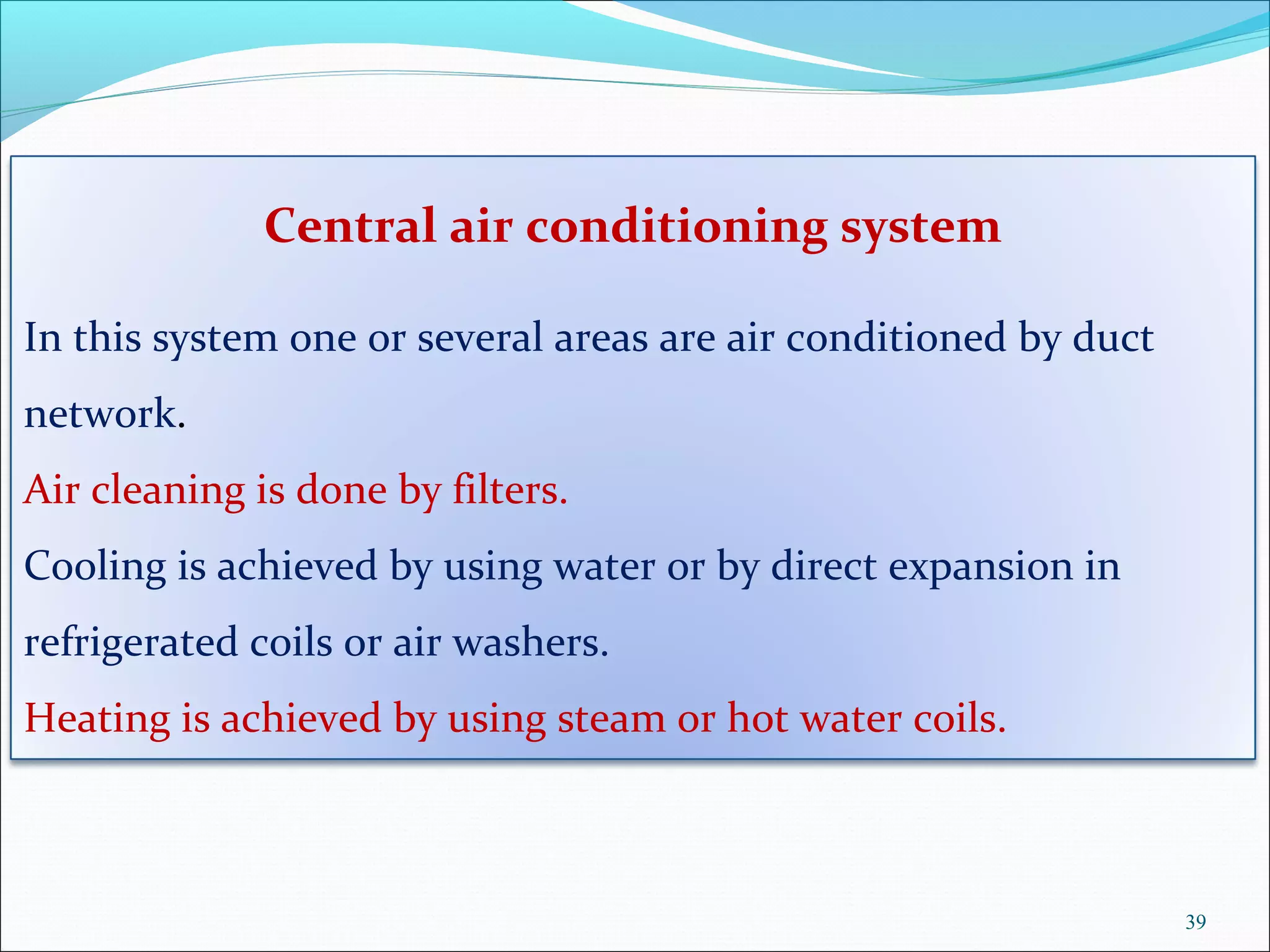 Central air conditioning system

In this system one or several areas are air conditioned by duct network.

Air cleaning is done by filters.

Cooling is achieved by using water or by direct expansion in refrigerated coils or air washers.

Heating is achieved by using steam or hot water coils.

39